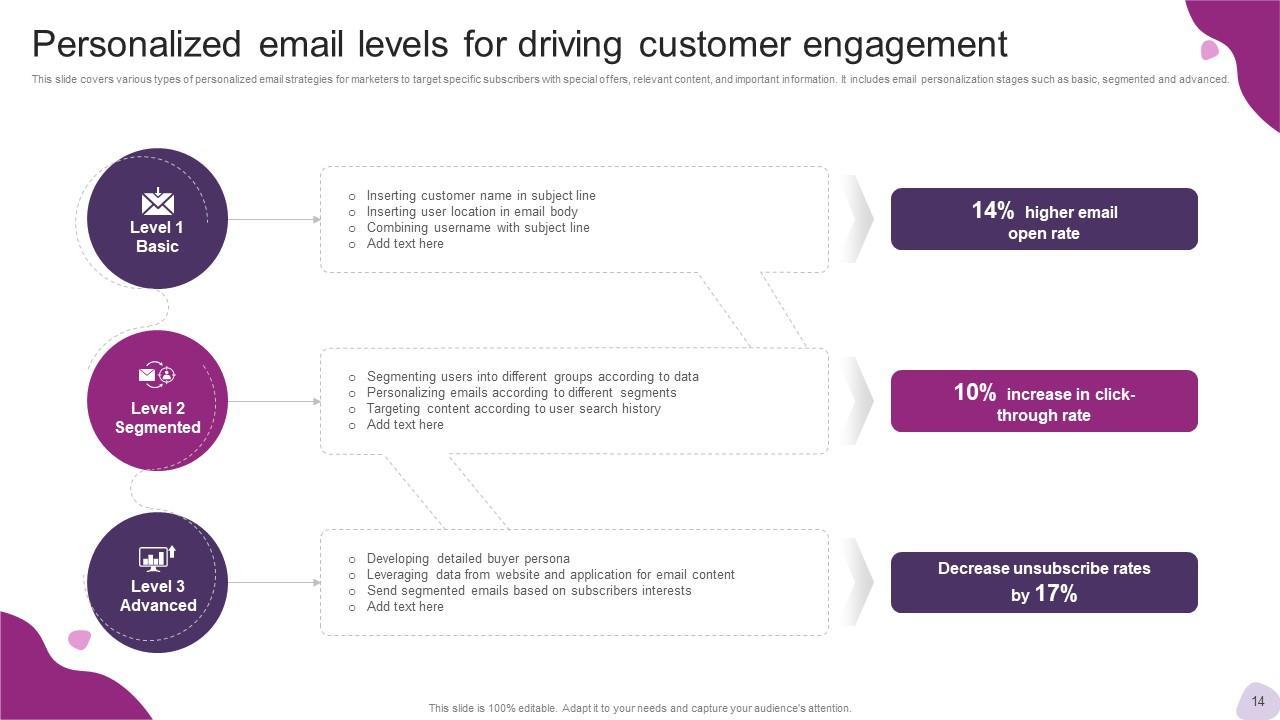 Personalized email levels for driving customer engagement

This slide covers various types of personalized email strategies for marketers to target specific subscribers with special offers, relevant content, and important information. It includes email personalization stages such as basic, segmented and advanced.

Level 1
Basic

o Inserting customer name in subject line
o Inserting user location in email body
o Combining username with subject line
o Add text here

14% higher email open rate

Level 2
Segmented

o Segmenting users into different groups according to data
o Personalizing emails according to different segments
o Targeting content according to user search history
o Add text here

10% increase in click-through rate

Level 3
Advanced

o Developing detailed buyer persona
o Leveraging data from website and application for email content
o Send segmented emails based on subscribers interests
o Add text here

Decrease unsubscribe rates by 17%

This slide is 100% editable. Adapt it to your needs and capture your audience's attention.

14